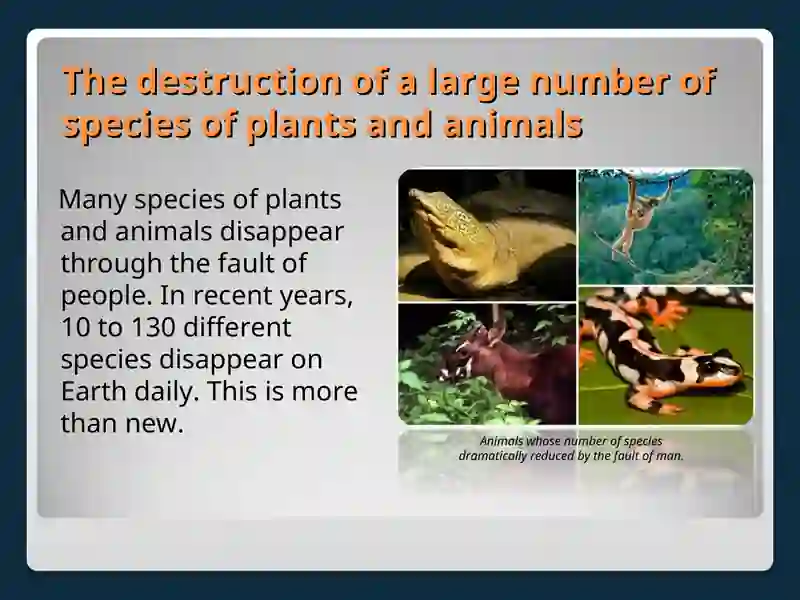 The destruction of a large number of species of plants and animals

Many species of plants and animals disappear through the fault of people. In recent years, 10 to 130 different species disappear on Earth daily. This is more than new.

Animals whose number of species dramatically reduced by the fault of man.